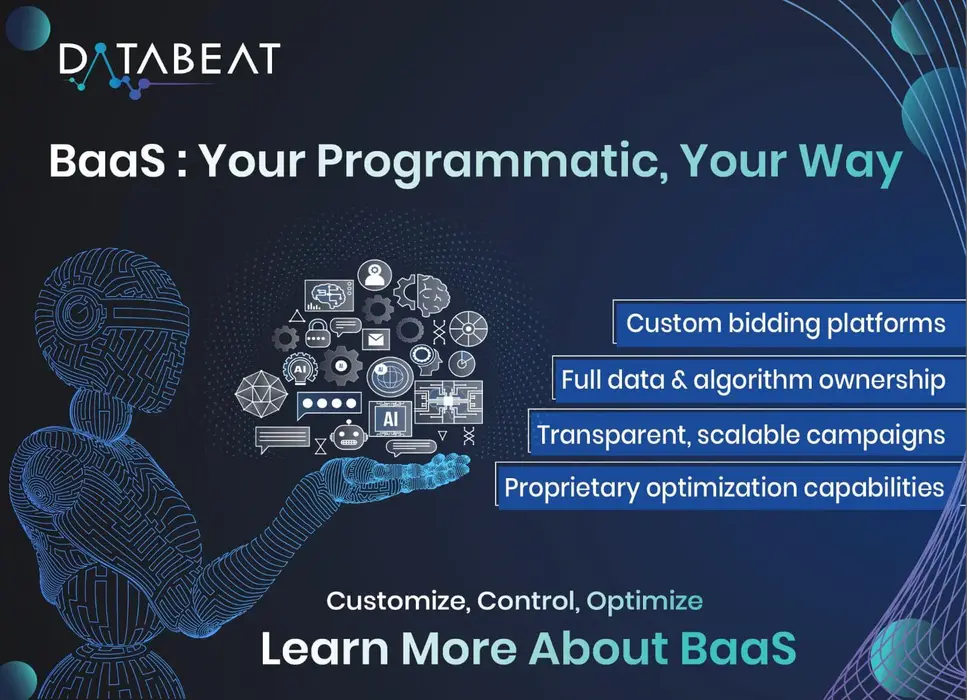 DATABEAT

BaaS : Your Programmatic, Your Way

AI

AI

Custom bidding platforms

Full data & algorithm ownership

Transparent, scalable campaigns

Proprietary optimization capabilities

Customize, Control, Optimize

Learn More About BaaS